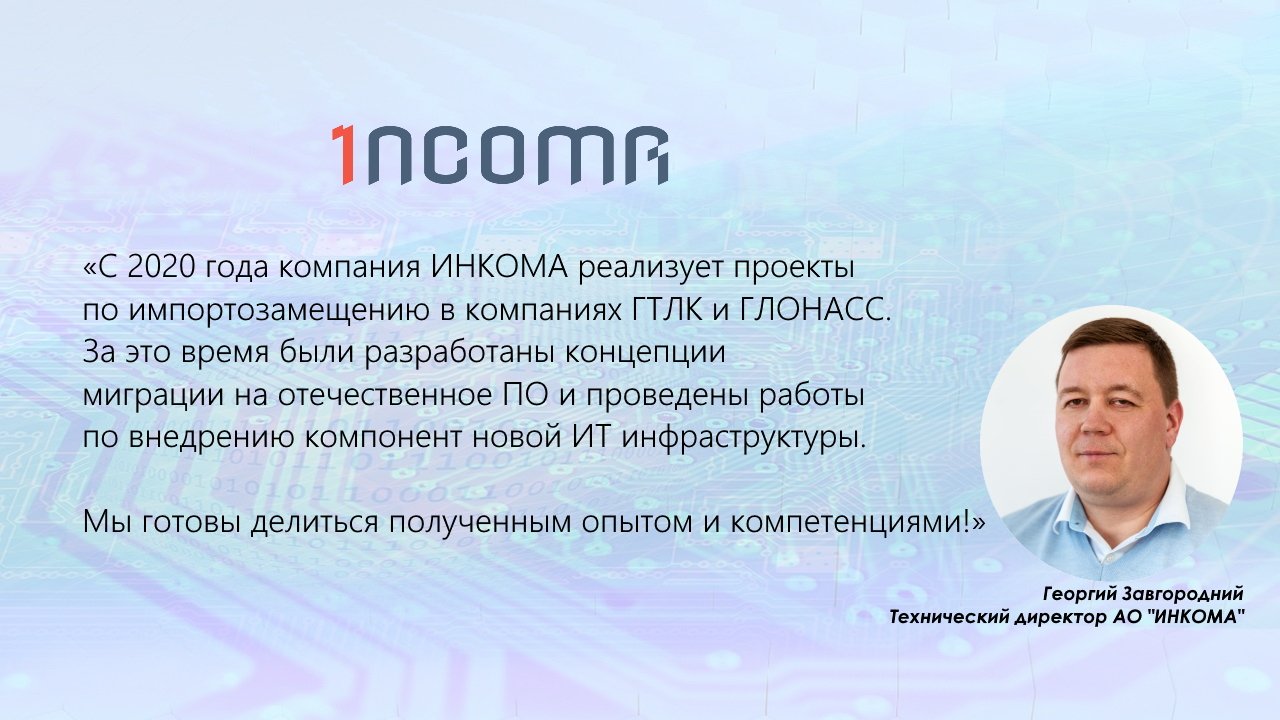 1NCOMA

«С 2020 года компания ИНКОМА реализует проекты по импортозамещению в компаниях ГТЛК и ГЛОНАСС. За это время были разработаны концепции миграции на отечественное ПО и проведены работы по внедрению компонент новой ИТ инфраструктуры.

Мы готовы делиться полученным опытом и компетенциями!»

Георгий Завгородний
Технический директор АО "ИНКОМА"